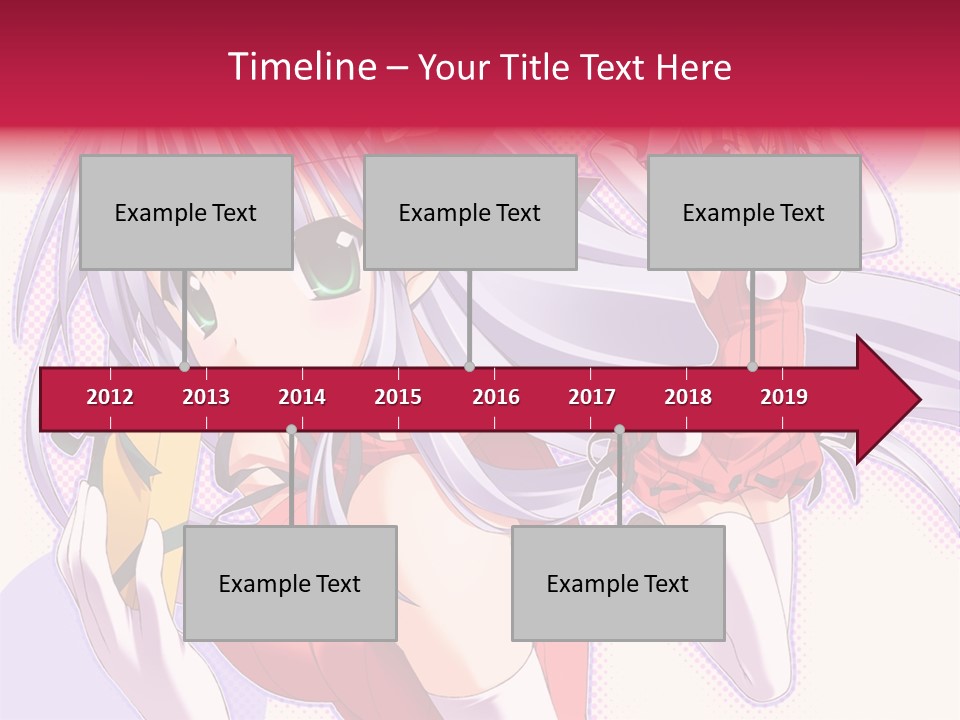 Timeline – Your Title Text Here

Example Text

Example Text

Example Text

2012 2013 2014 2015 2016 2017 2018 2019

Example Text

Example Text